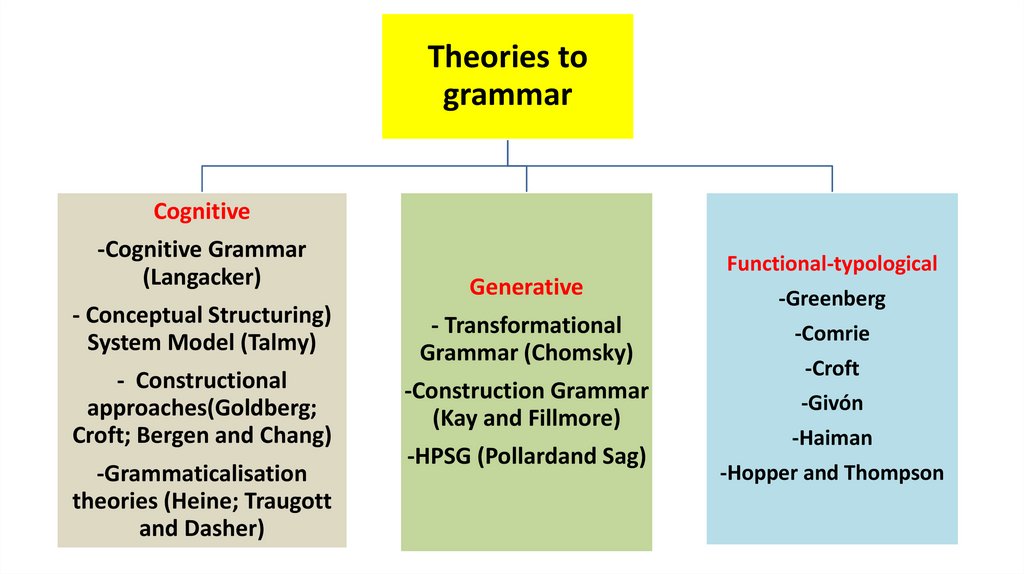 Theories to grammar

Cognitive

-Cognitive Grammar (Langacker)

- Conceptual Structuring) System Model (Talmy)

- Constructional approaches(Goldberg; Croft; Bergen and Chang)

-Grammaticalisation theories (Heine; Traugott and Dasher)

Generative

- Transformational Grammar (Chomsky)

-Construction Grammar (Kay and Fillmore)

-HPSG (Pollardand Sag)

Functional-typological

-Greenberg

-Comrie

-Croft

-Givón

-Haiman

-Hopper and Thompson